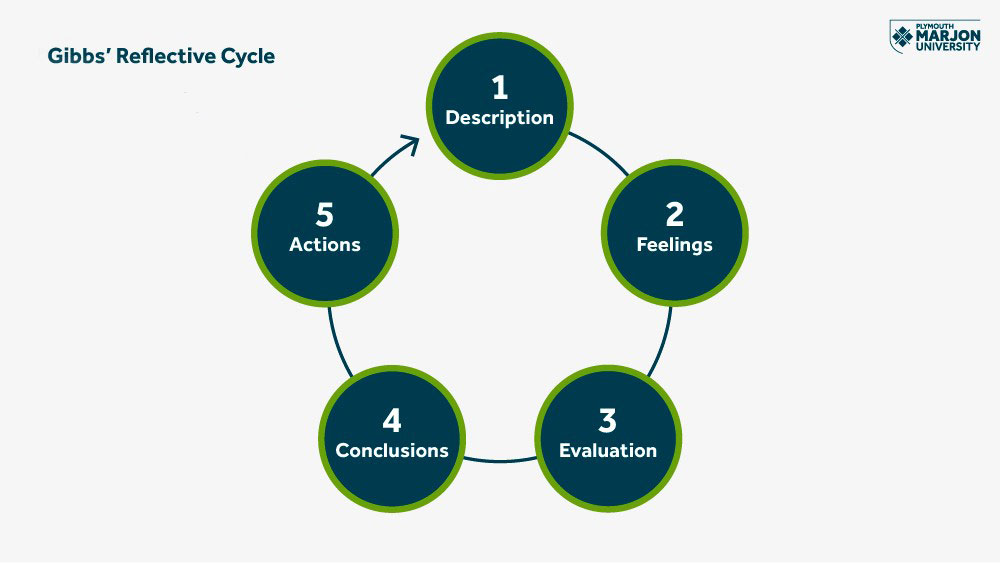 Gibbs' Reflective Cycle

PLYMOUTH MARJON UNIVERSITY

1
Description

2
Feelings

3
Evaluation

4
Conclusions

5
Actions